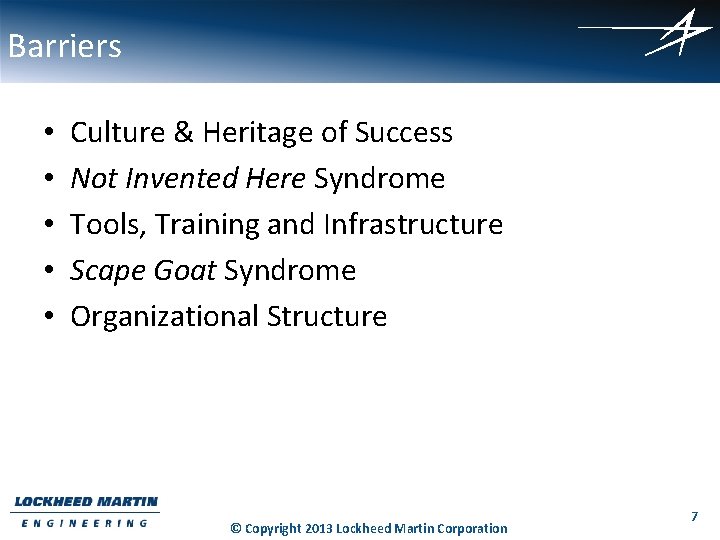 Barriers

• Culture & Heritage of Success
• Not Invented Here Syndrome
• Tools, Training and Infrastructure
• Scape Goat Syndrome
• Organizational Structure

LOCKHEED MARTIN
ENGINEERING

© Copyright 2013 Lockheed Martin Corporation

7